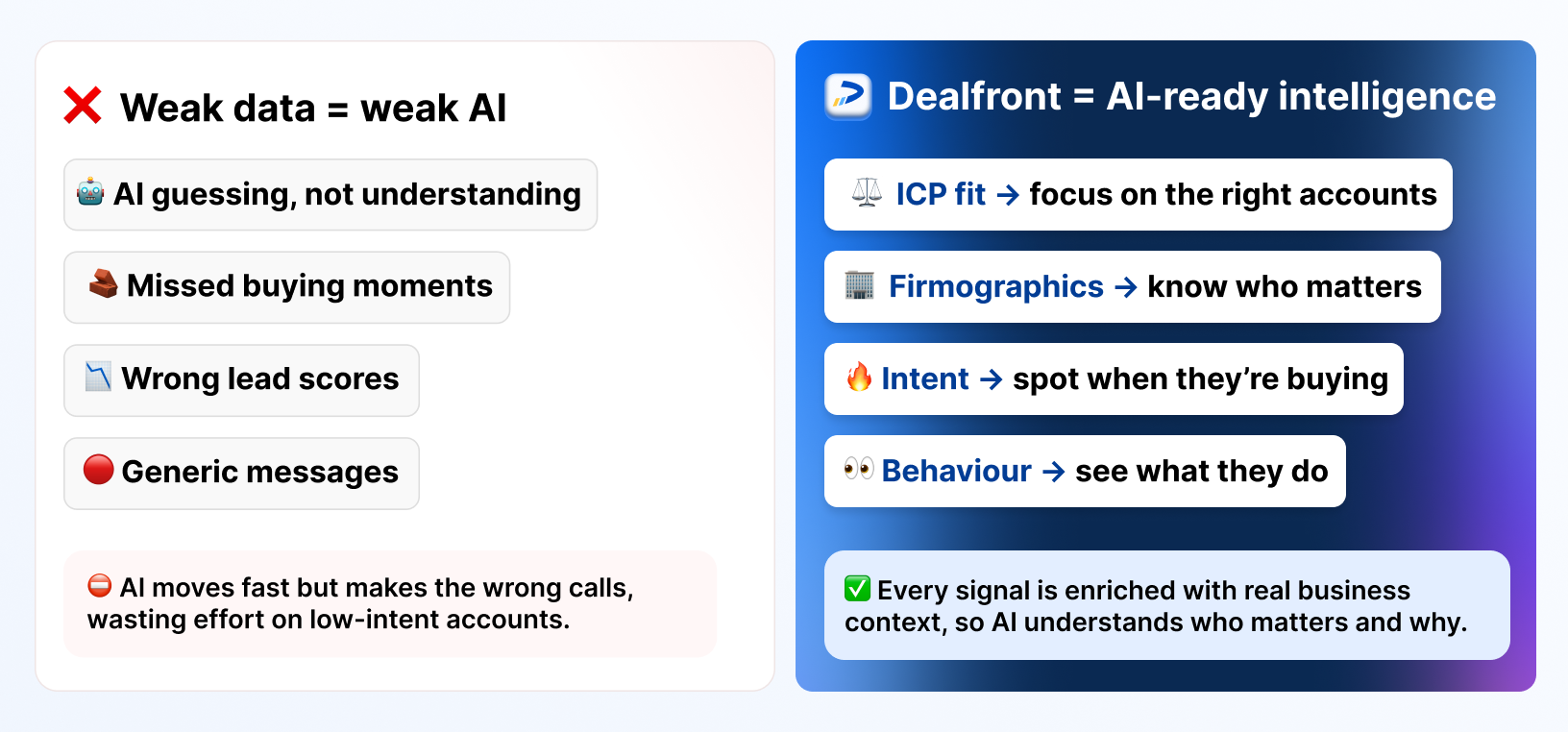 ❌ Weak data = weak AI

🤖 AI guessing, not understanding

🧱 Missed buying moments

📉 Wrong lead scores

🔴 Generic messages

⛔ AI moves fast but makes the wrong calls, wasting effort on low-intent accounts.

Dealfront = AI-ready intelligence

⚖️ ICP fit → focus on the right accounts

🏢 Firmographics → know who matters

🔥 Intent → spot when they're buying

👀 Behaviour → see what they do

✅ Every signal is enriched with real business context, so AI understands who matters and why.